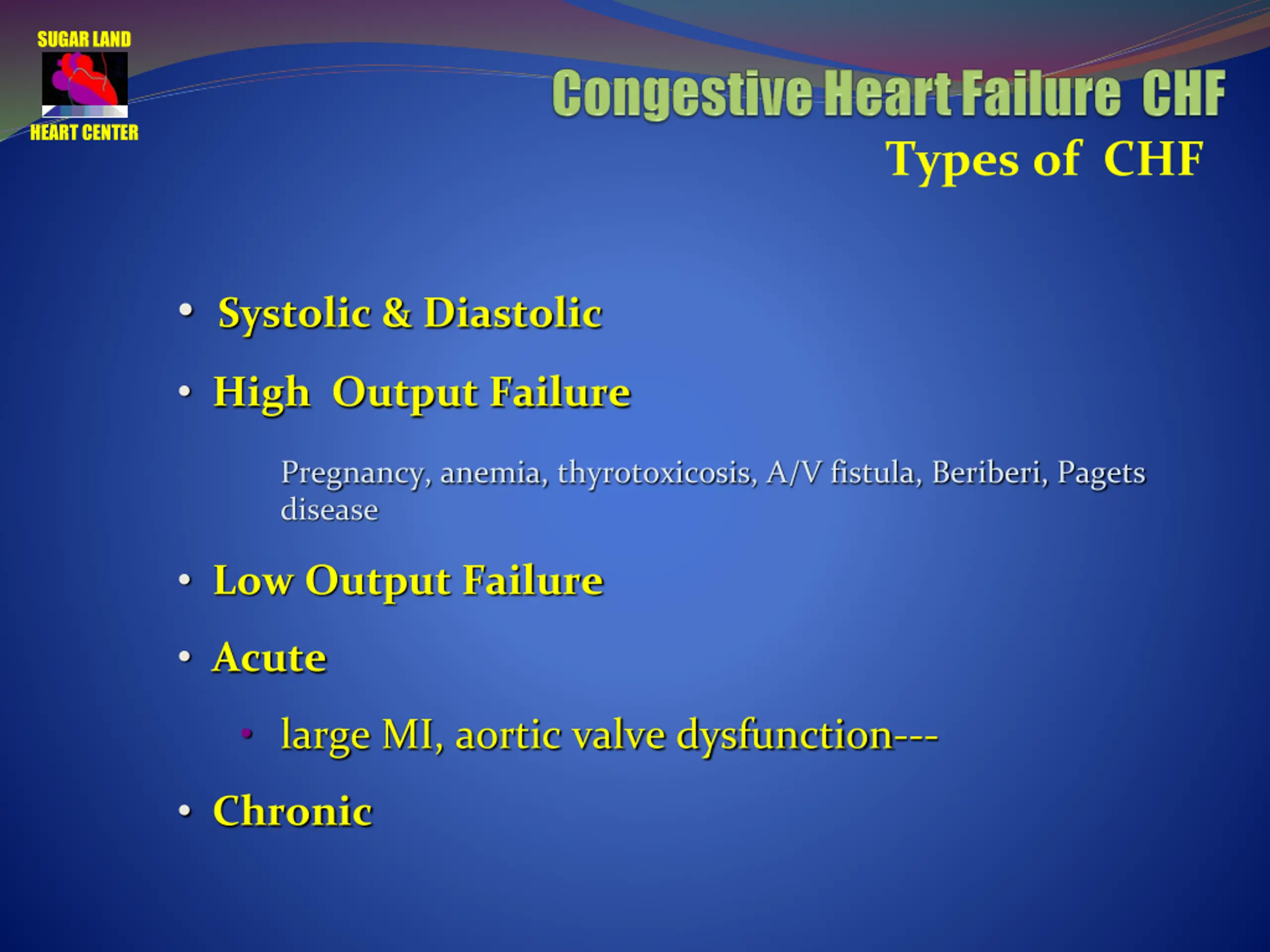 SUGAR LAND
HEART CENTER

Congestive Heart Failure CHF
Types of CHF

• Systolic & Diastolic
• High Output Failure

Pregnancy, anemia, thyrotoxicosis, A/V fistula, Beriberi, Pagets disease

• Low Output Failure
• Acute
  • large MI, aortic valve dysfunction---
• Chronic